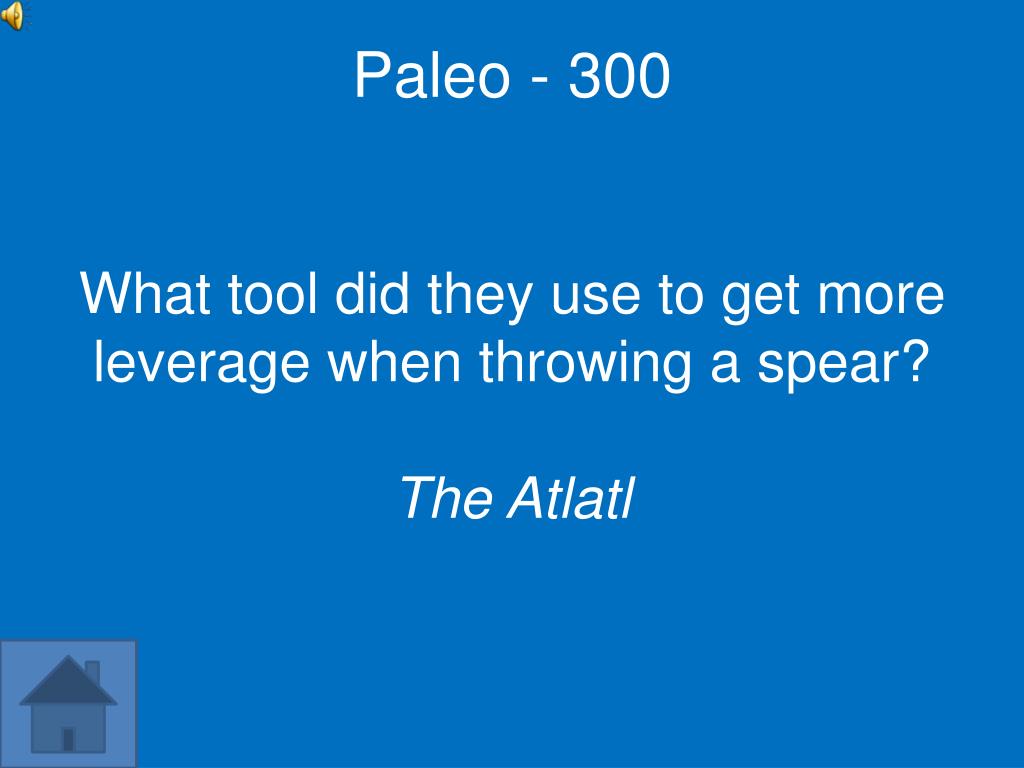 Paleo - 300

What tool did they use to get more leverage when throwing a spear?

The Atlatl